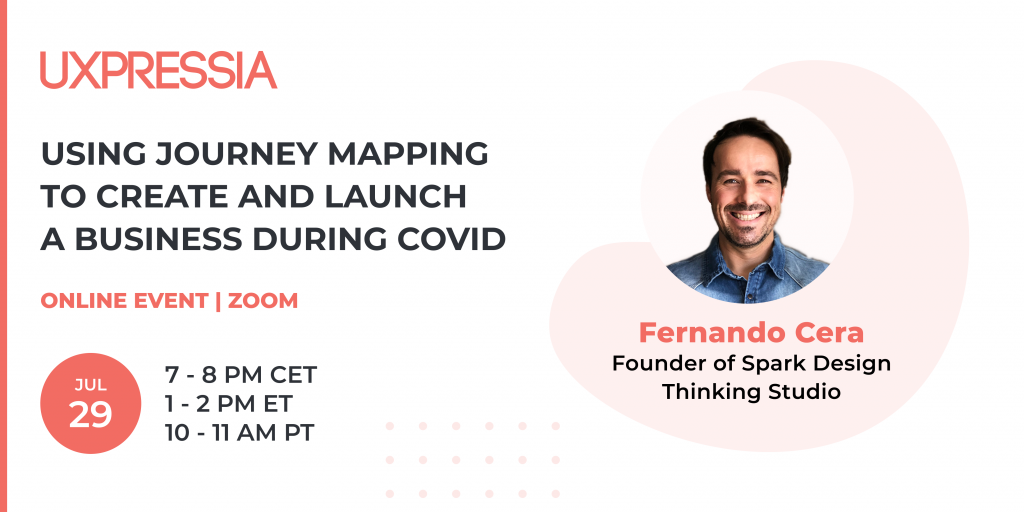 UXPRESSIA

USING JOURNEY MAPPING TO CREATE AND LAUNCH A BUSINESS DURING COVID

ONLINE EVENT | ZOOM

JUL
29

7 - 8 PM CET
1 - 2 PM ET
10 - 11 AM PT

Fernando Cera
Founder of Spark Design Thinking Studio